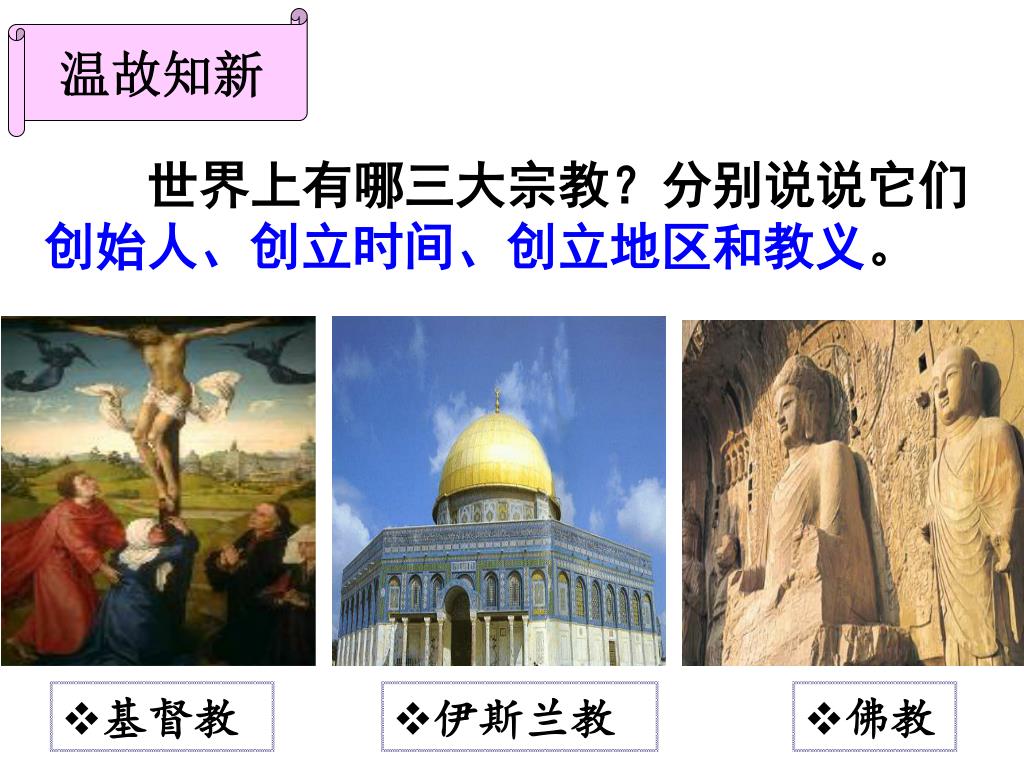 温故知新

世界上有哪三大宗教？分别说说它们创始人、创立时间、创立地区和教义。

❖基督教

❖伊斯兰教

❖佛教